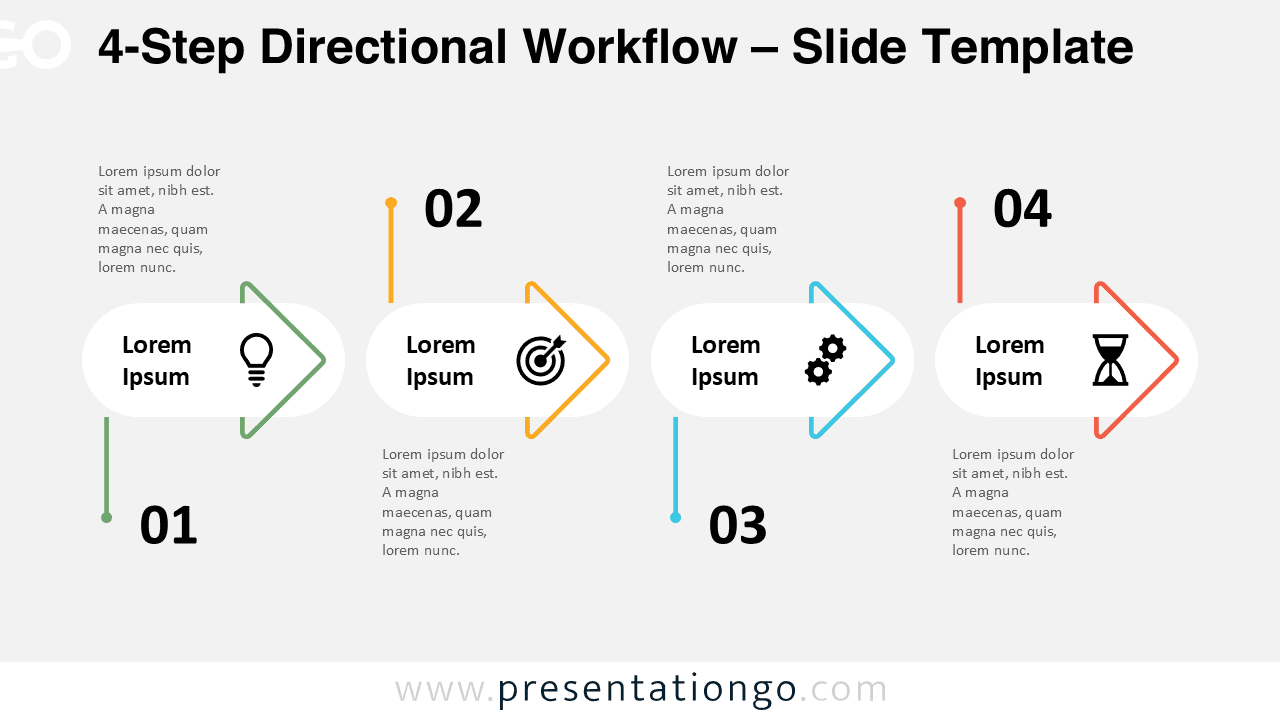 4-Step Directional Workflow – Slide Template

Lorem ipsum dolor sit amet, nibh est. A magna maecenas, quam magna nec quis, lorem nunc.

Lorem Ipsum

01

02

Lorem Ipsum

Lorem ipsum dolor sit amet, nibh est. A magna maecenas, quam magna nec quis, lorem nunc.

Lorem ipsum dolor sit amet, nibh est. A magna maecenas, quam magna nec quis, lorem nunc.

Lorem Ipsum

03

04

Lorem Ipsum

Lorem ipsum dolor sit amet, nibh est. A magna maecenas, quam magna nec quis, lorem nunc.

www.presentationgo.com